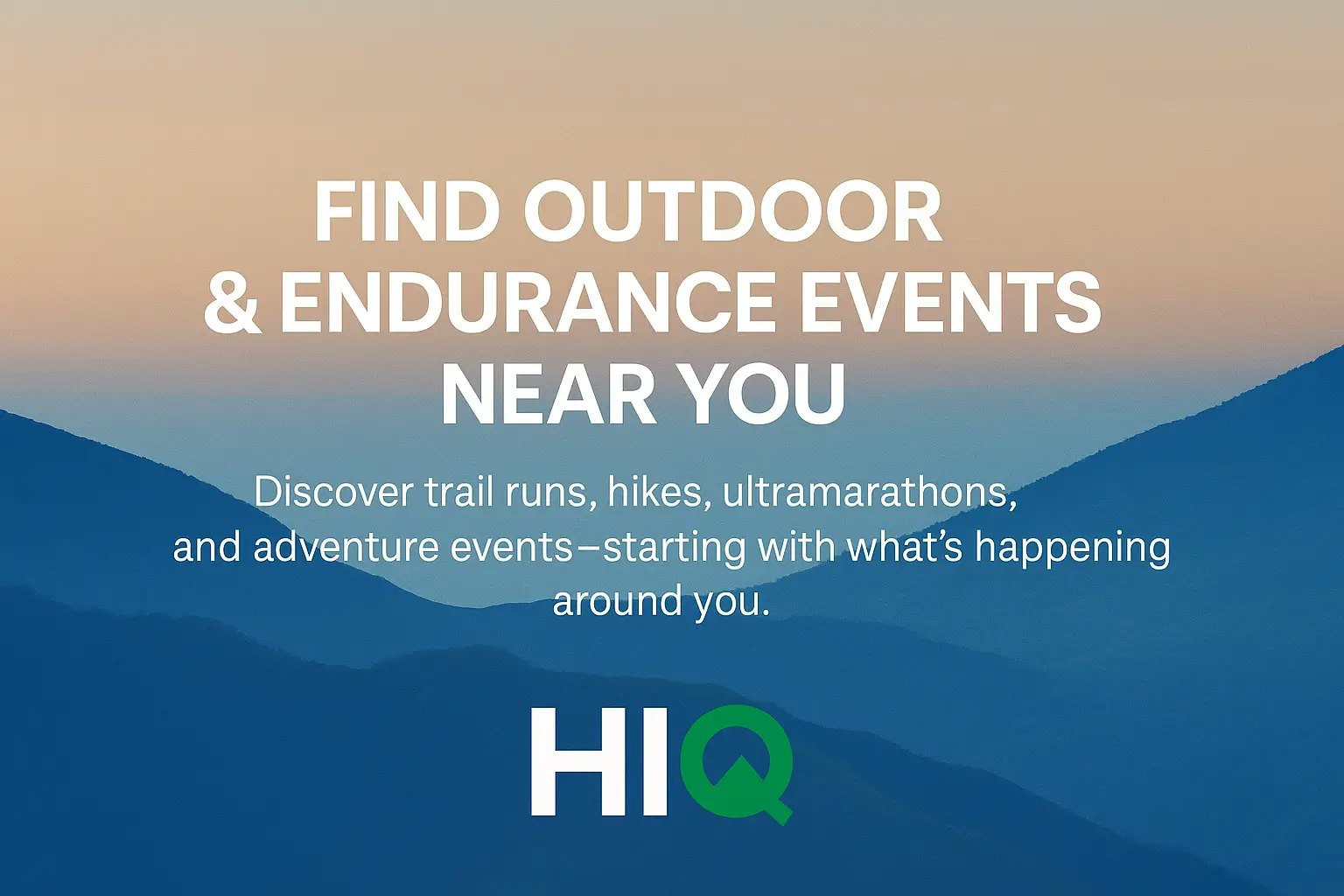 FIND OUTDOOR & ENDURANCE EVENTS NEAR YOU

Discover trail runs, hikes, ultramarathons, and adventure events–starting with what's happening around you.

HIQ